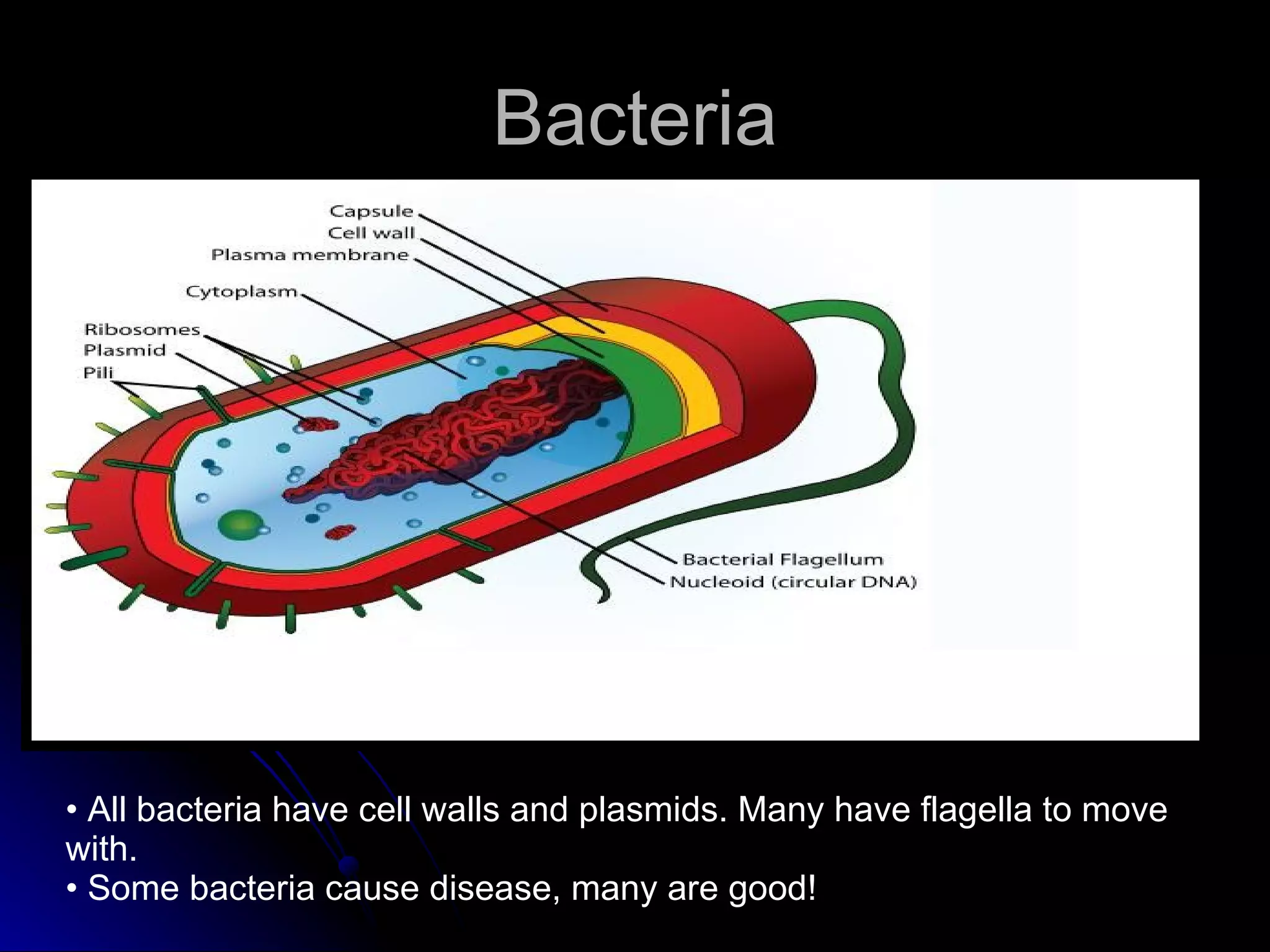 Bacteria

Capsule
Cell wall
Plasma membrane
Cytoplasm
Ribosomes
Plasmid
Pili
Bacterial Flagellum
Nucleoid (circular DNA)

• All bacteria have cell walls and plasmids. Many have flagella to move with.
• Some bacteria cause disease, many are good!